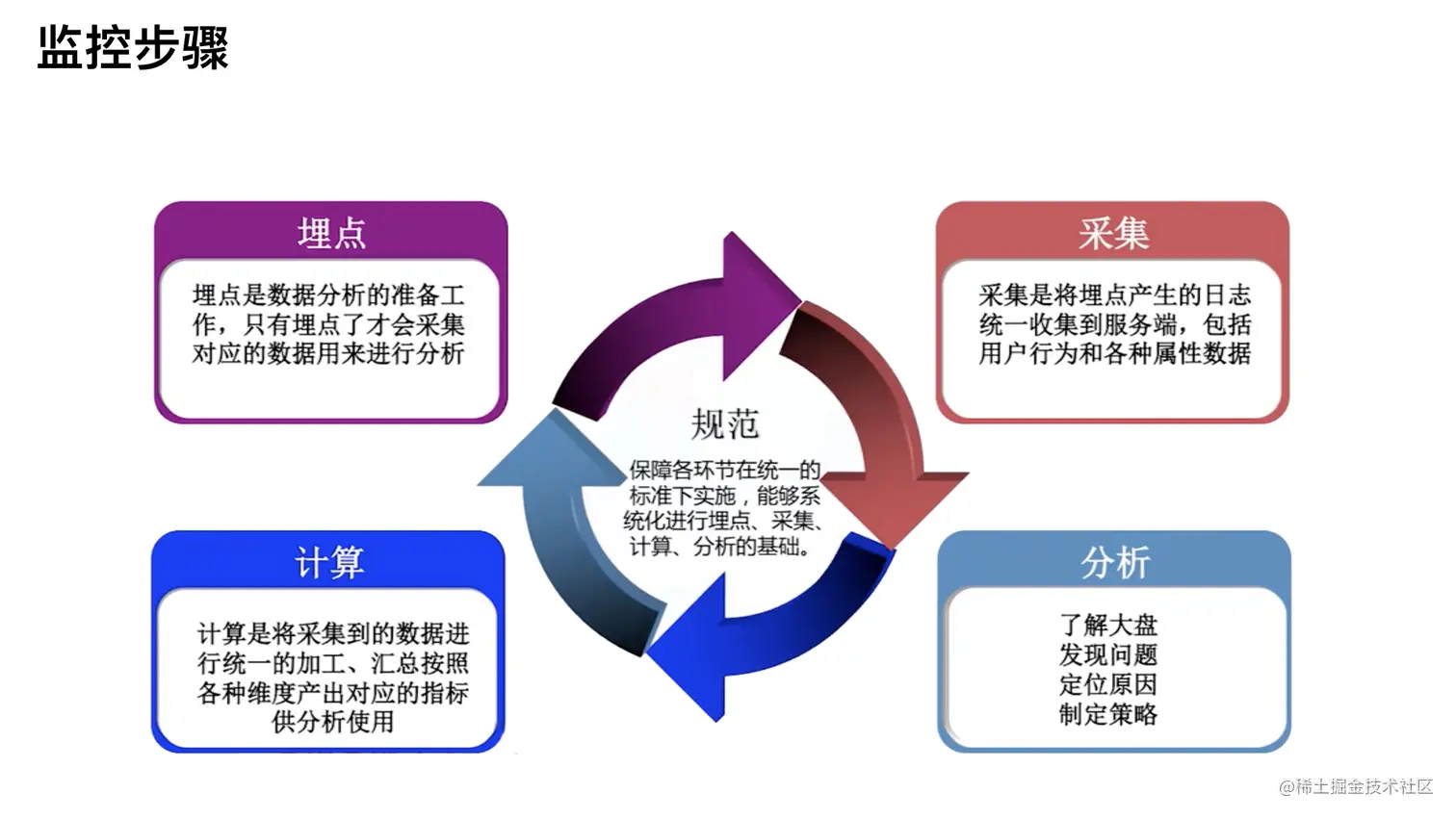 监控步骤

埋点

埋点是数据分析的准备工作，只有埋点了才会采集对应的数据用来进行分析

采集

采集是将埋点产生的日志统一收集到服务端，包括用户行为和各种属性数据

规范

保障各环节在统一的标准下实施，能够系统化进行埋点、采集、计算、分析的基础。

计算

计算是将采集到的数据进行统一的加工、汇总按照各种维度产出对应的指标供分析使用

分析

了解大盘
发现问题
定位原因
制定策略

@稀土掘金技术社区